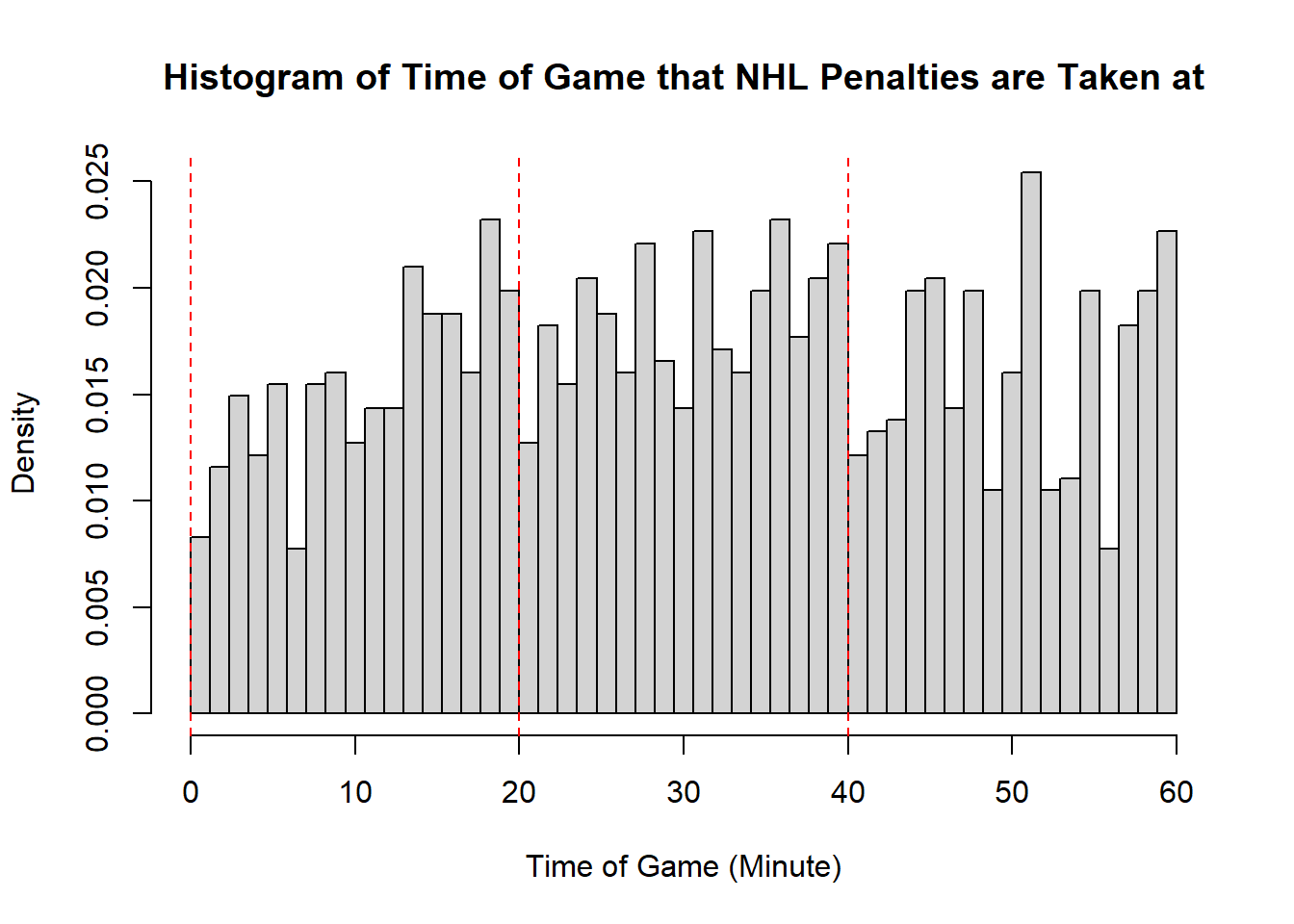 Histogram of Time of Game that NHL Penalties are Taken at

Density

0.000
0.005
0.010
0.015
0.020
0.025

0
10
20
30
40
50
60

Time of Game (Minute)